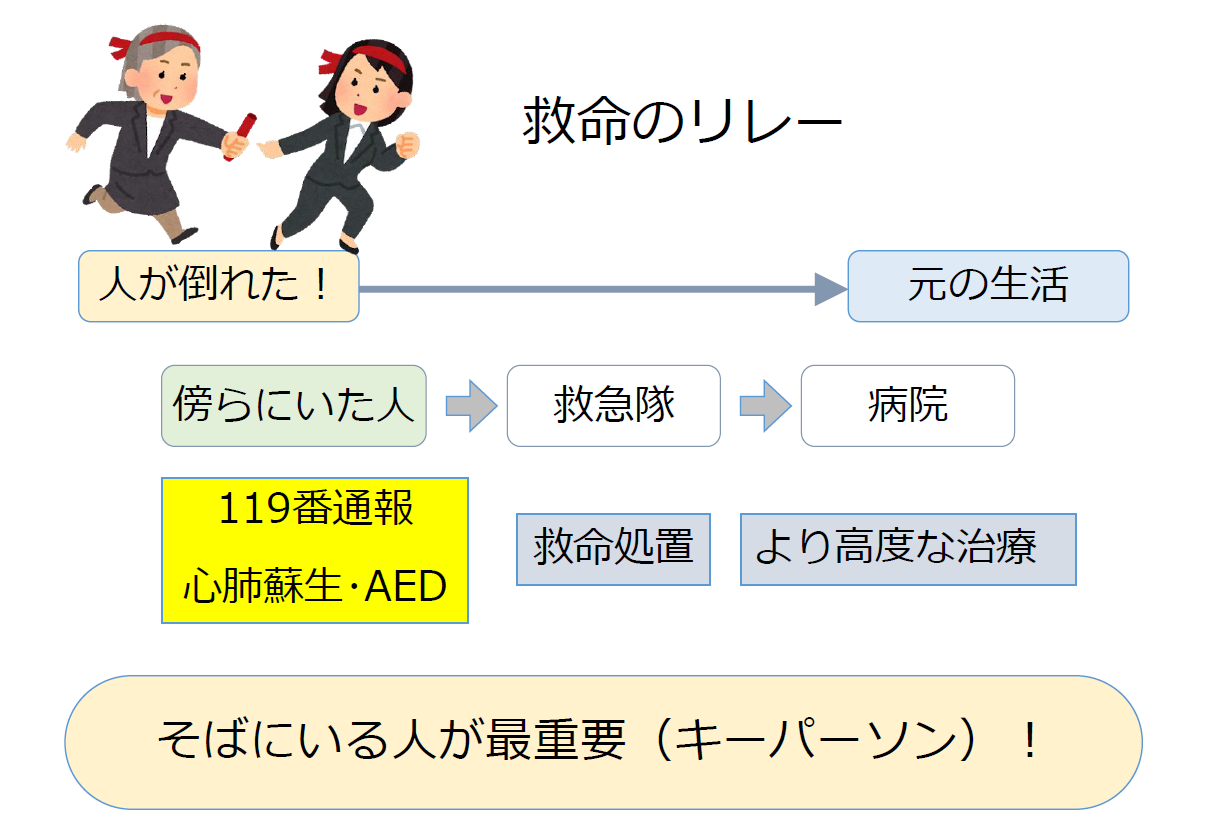 救命のリレー

人が倒れた！

元の生活

傍らにいた人

救急隊

病院

119番通報
心肺蘇生・AED

救命処置

より高度な治療

そばにいる人が最重要（キーパーソン）！